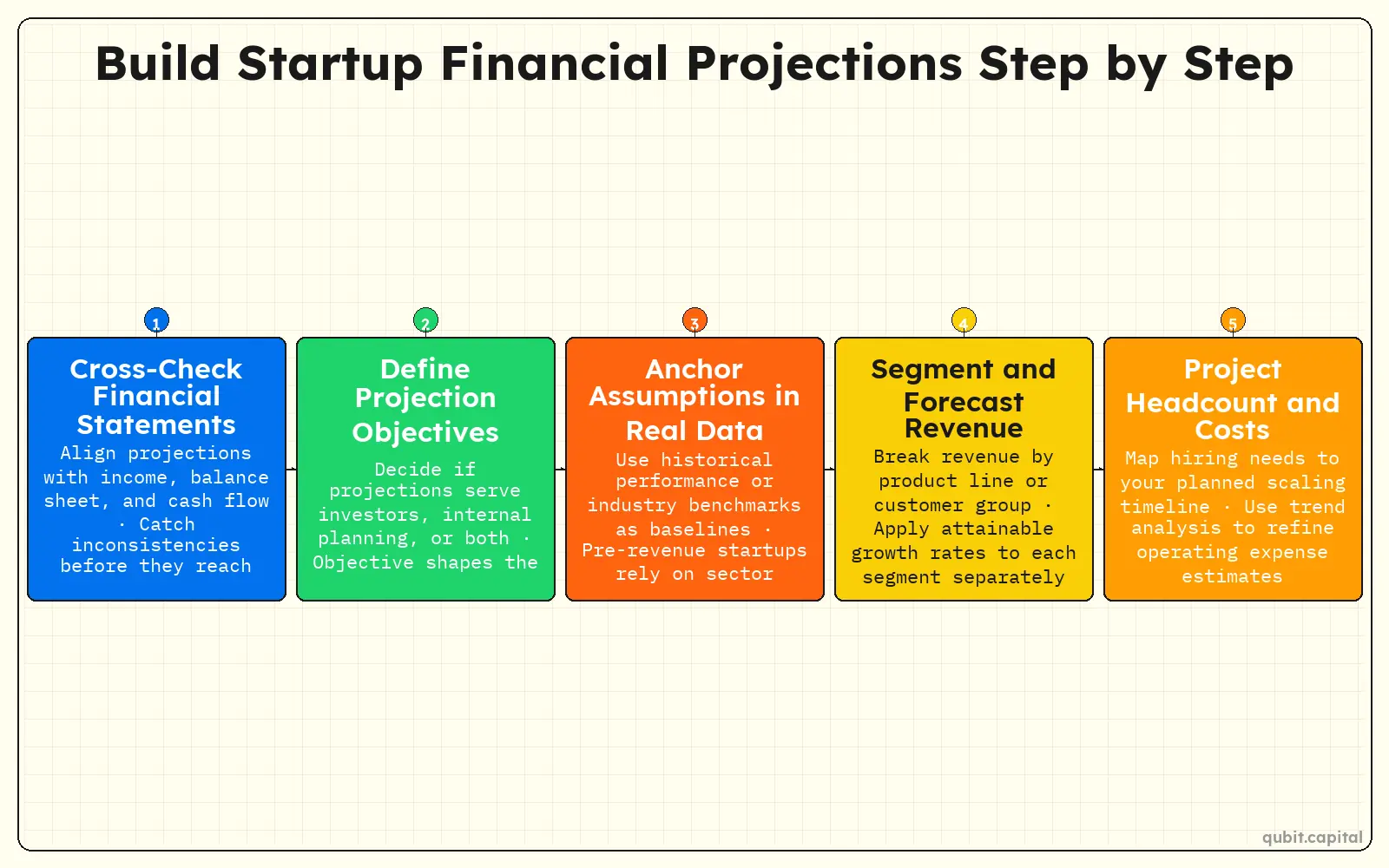 Build Startup Financial Projections Step by Step

1

Cross-Check Financial Statements

Align projections with income, balance sheet, and cash flow · Catch inconsistencies before they reach

2

Define Projection Objectives

Decide if projections serve investors, internal planning, or both · Objective shapes the

3

Anchor Assumptions in Real Data

Use historical performance or industry benchmarks as baselines · Pre-revenue startups rely on sector

4

Segment and Forecast Revenue

Break revenue by product line or customer group · Apply attainable growth rates to each segment separately

5

Project Headcount and Costs

Map hiring needs to your planned scaling timeline · Use trend analysis to refine operating expense estimates

qubit.capital